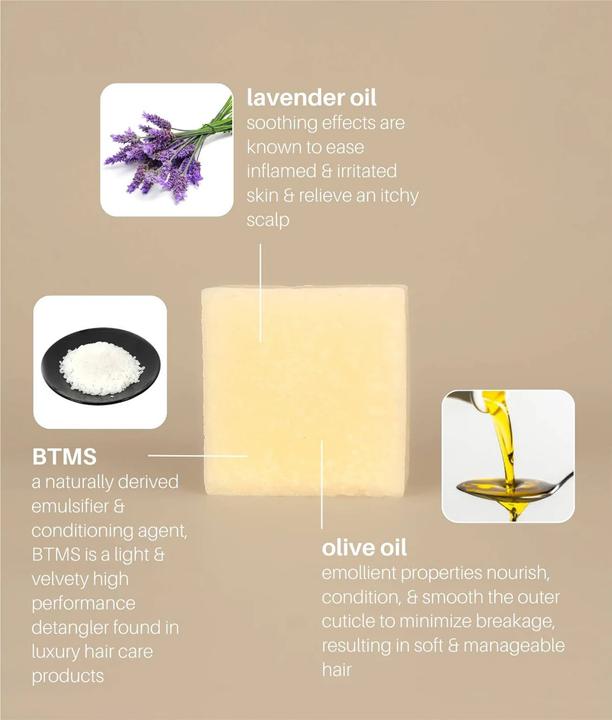 lavender oil
soothing effects are known to ease inflamed & irritated skin & relieve an itchy scalp

BTMS
a naturally derived emulsifier & conditioning agent, BTMS is a light & velvety high performance detangler found in luxury hair care products

olive oil
emollient properties nourish, condition, & smooth the outer cuticle to minimize breakage, resulting in soft & manageable hair